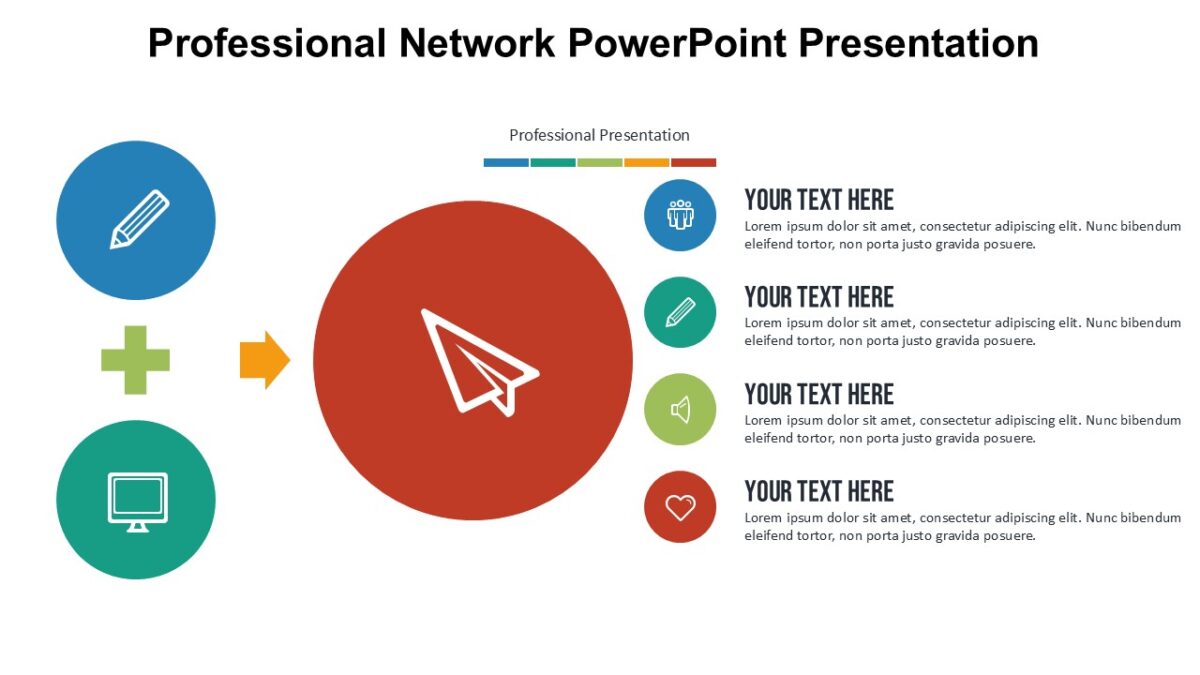 Professional Network PowerPoint Presentation

Professional Presentation

YOUR TEXT HERE
Lorem ipsum dolor sit amet, consectetur adipiscing elit. Nunc bibendum eleifend tortor, non porta justo gravida posuere.

YOUR TEXT HERE
Lorem ipsum dolor sit amet, consectetur adipiscing elit. Nunc bibendum eleifend tortor, non porta justo gravida posuere.

YOUR TEXT HERE
Lorem ipsum dolor sit amet, consectetur adipiscing elit. Nunc bibendum eleifend tortor, non porta justo gravida posuere.

YOUR TEXT HERE
Lorem ipsum dolor sit amet, consectetur adipiscing elit. Nunc bibendum eleifend tortor, non porta justo gravida posuere.